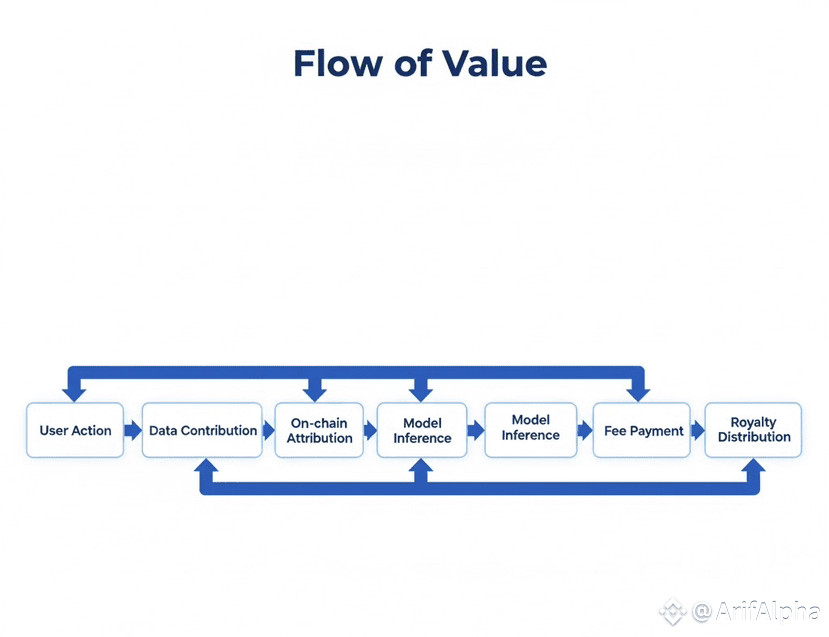 Flow of Value

User Action
Data Contribution
On-chain Attribution
Model Inference
Model Inference
Fee Payment
Royalty Distribution

@ArifAlpha